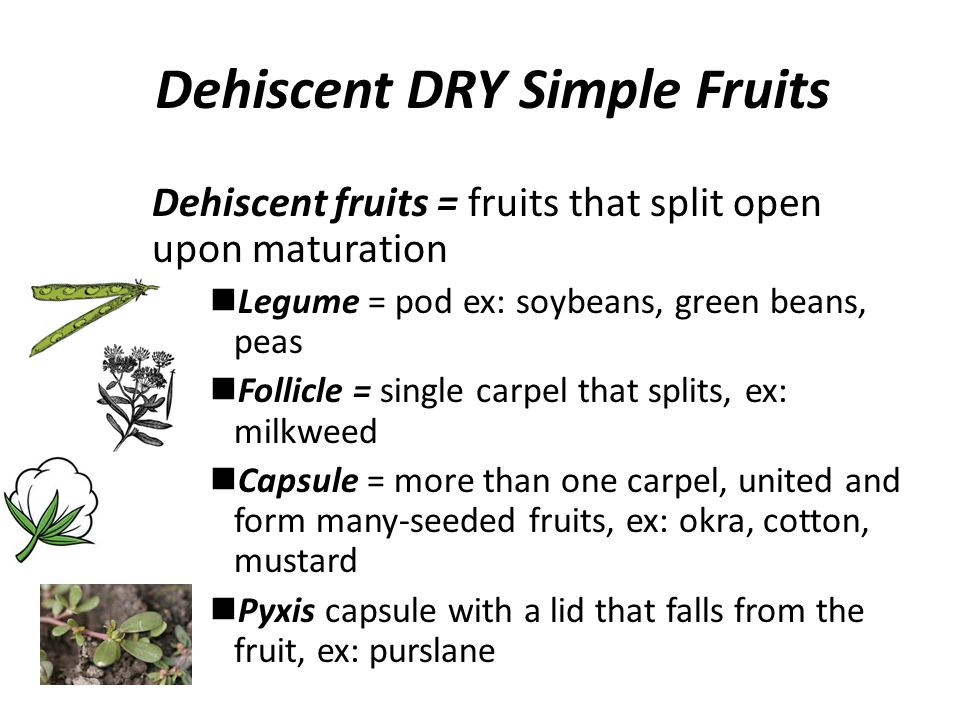 Dehiscent DRY Simple Fruits

Dehiscent fruits = fruits that split open upon maturation

■Legume = pod ex: soybeans, green beans, peas

■Follicle = single carpel that splits, ex: milkweed

■Capsule = more than one carpel, united and form many-seeded fruits, ex: okra, cotton, mustard

■Pyxis capsule with a lid that falls from the fruit, ex: purslane